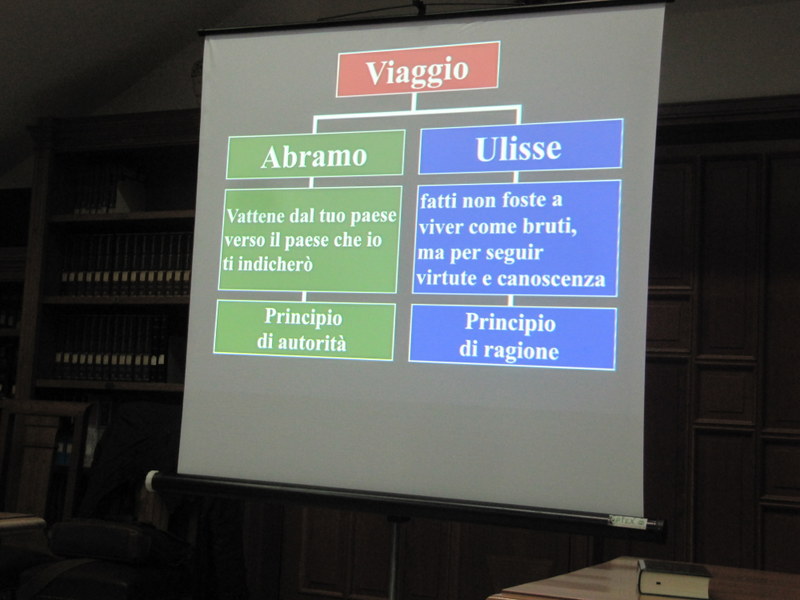 Viaggio

Abramo

Vattene dal tuo paese verso il paese che io ti indicherò

Principio di autorità

Ulisse

fatti non foste a viver come bruti, ma per seguir virtute e canoscenza

Principio di ragione